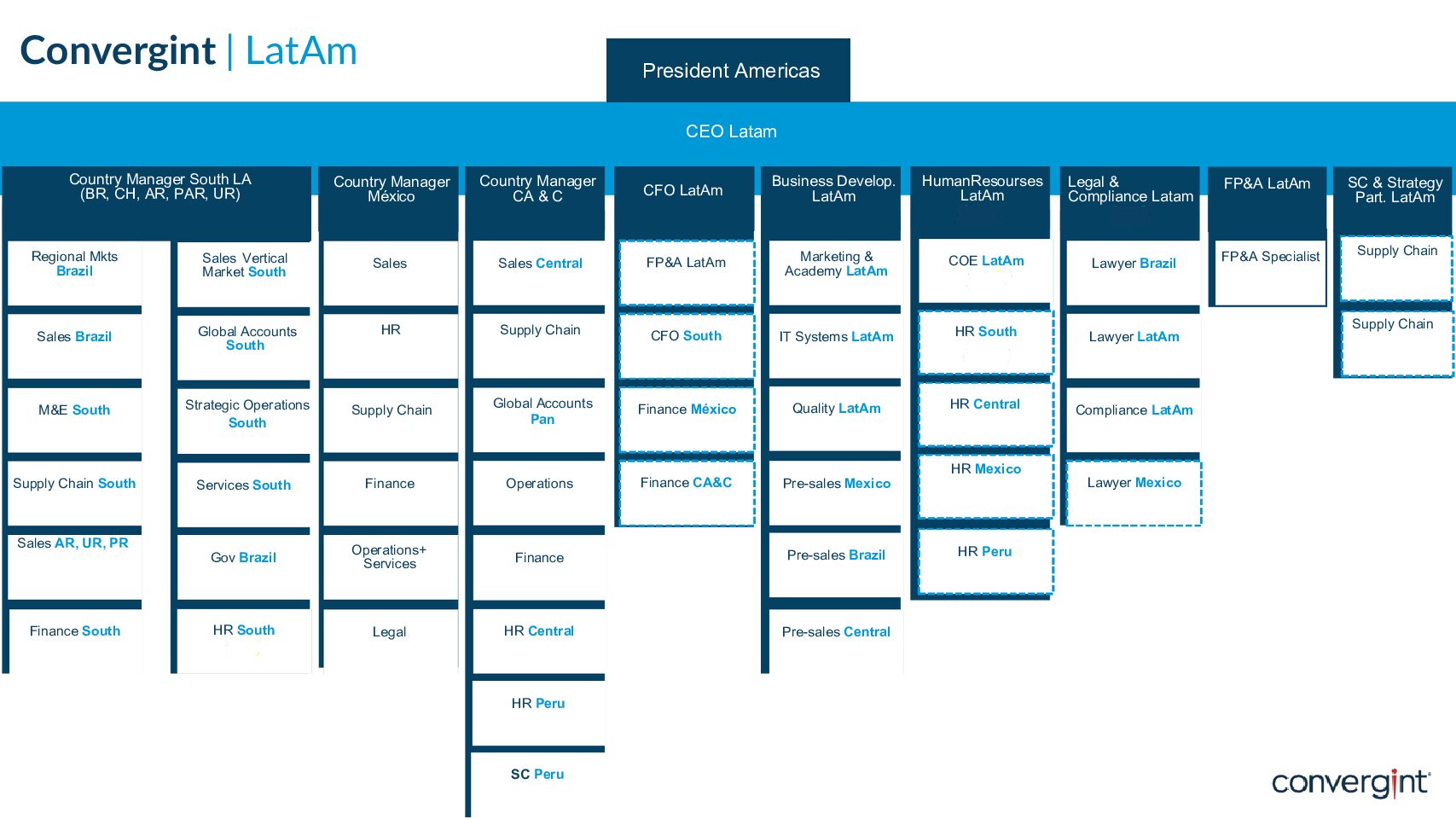 Convergint | LatAm

President Americas

CEO Latam

Country Manager South LA (BR, CH, AR, PAR, UR)

Regional Mkts Brazil

Sales Brazil

M&E South

Supply Chain South

Sales AR, UR, PR

Finance South

Sales Vertical Market South

Global Accounts South

Strategic Operations South

Services South

Gov Brazil

HR South

Country Manager México

Sales

HR

Supply Chain

Finance

Operations+ Services

Legal

Country Manager CA & C

Sales Central

Supply Chain

Global Accounts Pan

Operations

Finance

HR Central

HR Peru

SC Peru

CFO LatAm

FP&A LatAm

CFO South

Finance México

Finance CA&C

Business Develop. LatAm

Marketing & Academy LatAm

IT Systems LatAm

Quality LatAm

Pre-sales Mexico

Pre-sales Brazil

Pre-sales Central

HumanResourses LatAm

COE LatAm

HR South

HR Central

HR Mexico

HR Peru

Legal & Compliance Latam

Lawyer Brazil

Lawyer LatAm

Compliance LatAm

Lawyer Mexico

FP&A LatAm

FP&A Specialist

SC & Strategy Part. LatAm

Supply Chain

Supply Chain

convergint